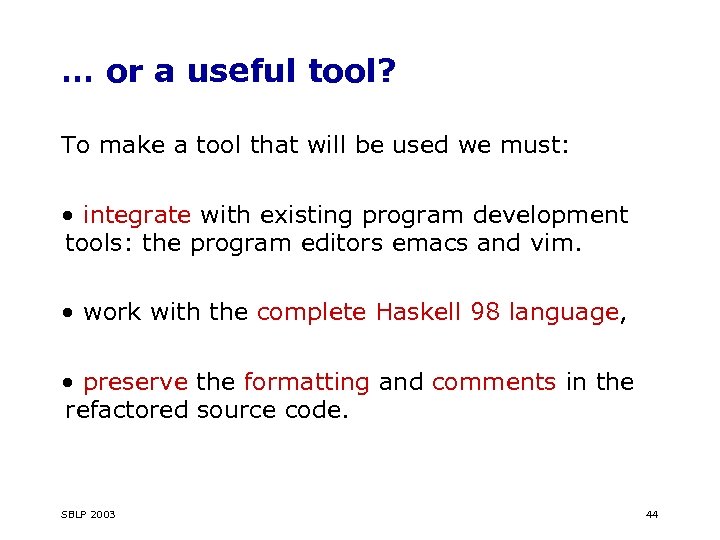 … or a useful tool?

To make a tool that will be used we must:

• integrate with existing program development tools: the program editors emacs and vim.

• work with the complete Haskell 98 language,

• preserve the formatting and comments in the refactored source code.

SBLP 2003

44